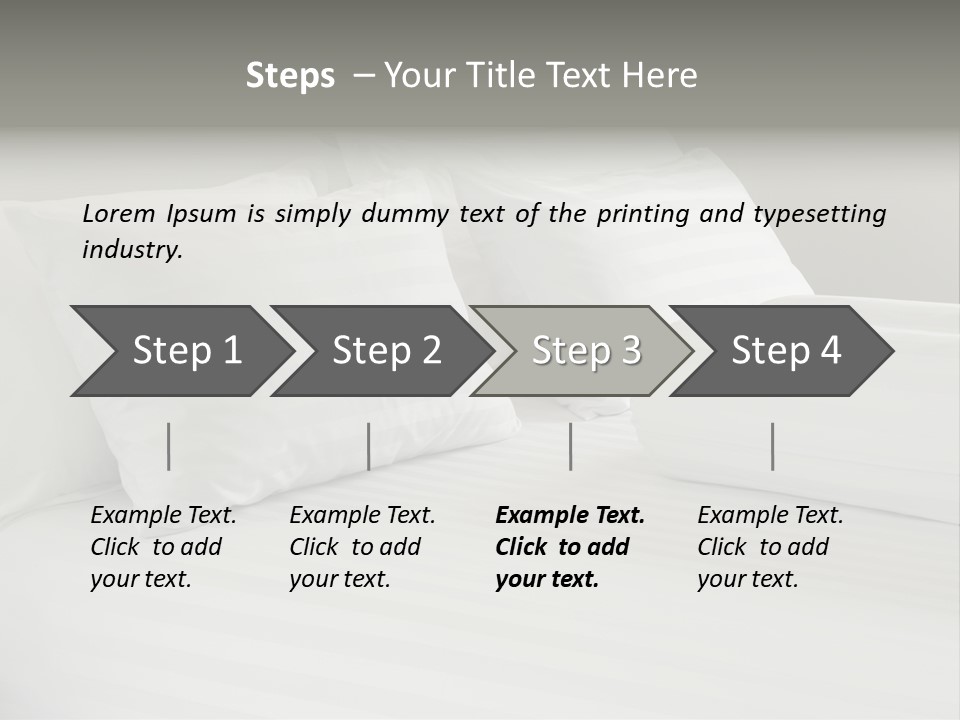 Steps – Your Title Text Here

Lorem Ipsum is simply dummy text of the printing and typesetting industry.

Step 1

Step 2

Step 3

Step 4

Example Text. Click to add your text.

Example Text. Click to add your text.

Example Text. Click to add your text.

Example Text. Click to add your text.